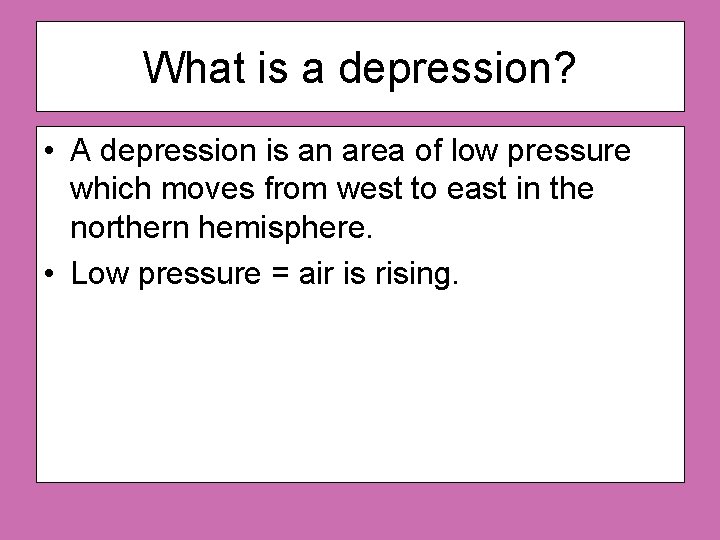 What is a depression?

• A depression is an area of low pressure which moves from west to east in the northern hemisphere.
• Low pressure = air is rising.